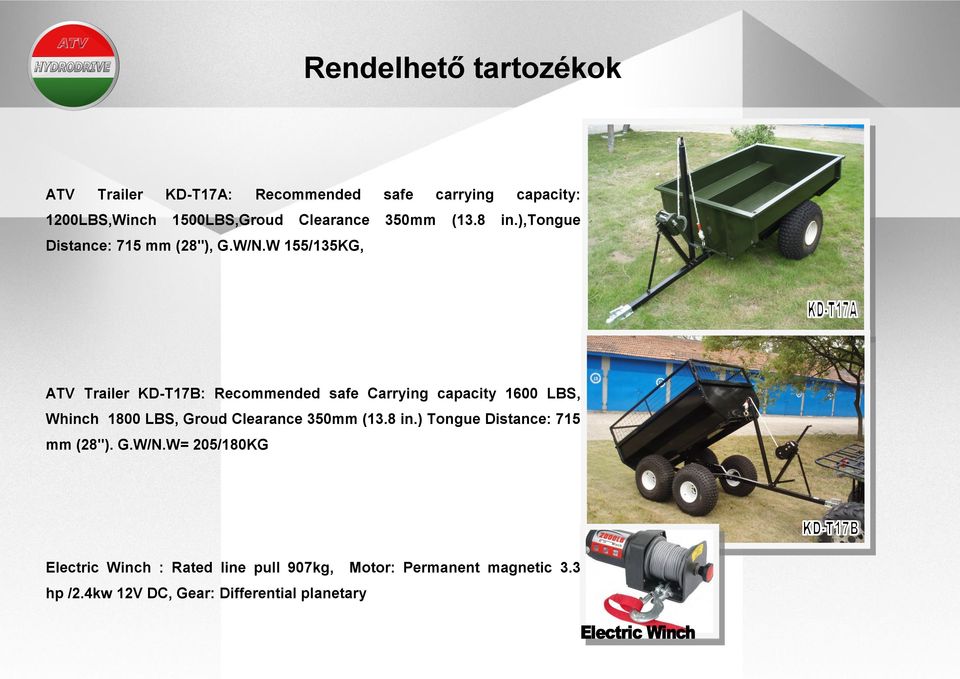 ATV
HYDRODRIVE

Rendelhető tartozékok

ATV Trailer KD-T17A: Recommended safe carrying capacity: 1200LBS,Winch 1500LBS,Groud Clearance 350mm (13.8 in.),Tongue Distance: 715 mm (28''), G.W/N.W 155/135KG,

KD-T17A

ATV Trailer KD-T17B: Recommended safe Carrying capacity 1600 LBS, Whinch 1800 LBS, Groud Clearance 350mm (13.8 in.) Tongue Distance: 715 mm (28''). G.W/N.W= 205/180KG

KD-T17B

Electric Winch : Rated line pull 907kg, Motor: Permanent magnetic 3.3 hp /2.4kw 12V DC, Gear: Differential planetary

Electric Winch